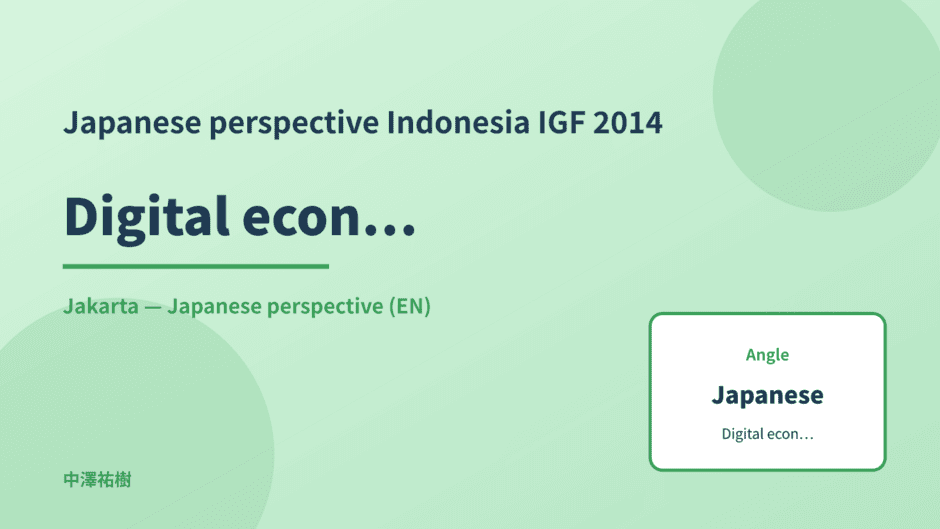 Japanese perspective Indonesia IGF 2014

Digital econ…

Jakarta — Japanese perspective (EN)

Angle

Japanese

Digital econ…

中澤祐樹